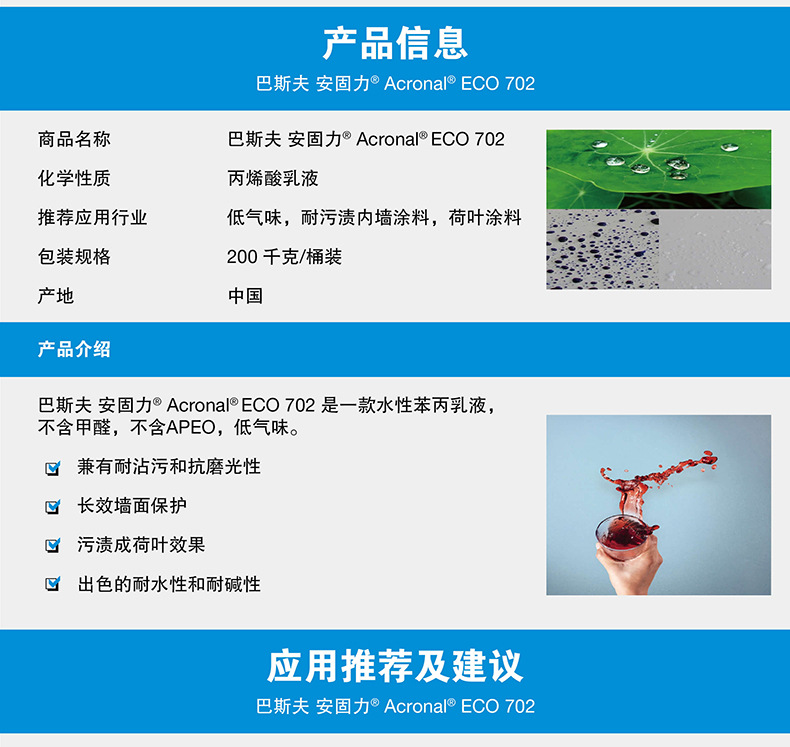 产品信息

巴斯夫 安固力® Acronal® ECO 702

| 商品名称 | 巴斯夫 安固力® Acronal® ECO 702 |
|---|---|
| 化学性质 | 丙烯酸乳液 |
| 推荐应用行业 | 低气味，耐污渍内墙涂料，荷叶涂料 |
| 包装规格 | 200 千克/桶装 |
| 产地 | 中国 |

产品介绍

巴斯夫 安固力® Acronal® ECO 702 是一款水性苯丙乳液，不含甲醛，不含APEO，低气味。

兼有耐沾污和抗磨光性

长效墙面保护

污渍成荷叶效果

出色的耐水性和耐碱性

应用推荐及建议

巴斯夫 安固力® Acronal® ECO 702